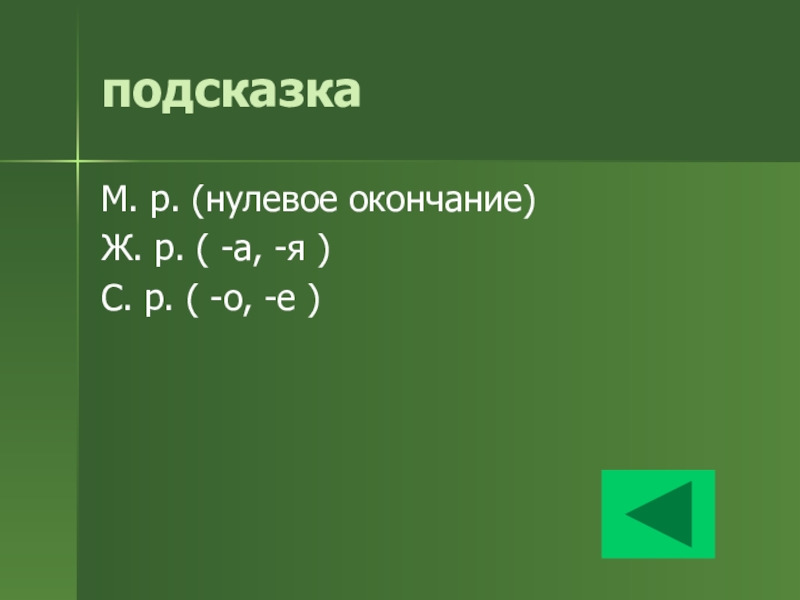 подсказка

М. р. (нулевое окончание)
Ж. р. ( -а, -я )
С. р. ( -о, -е )